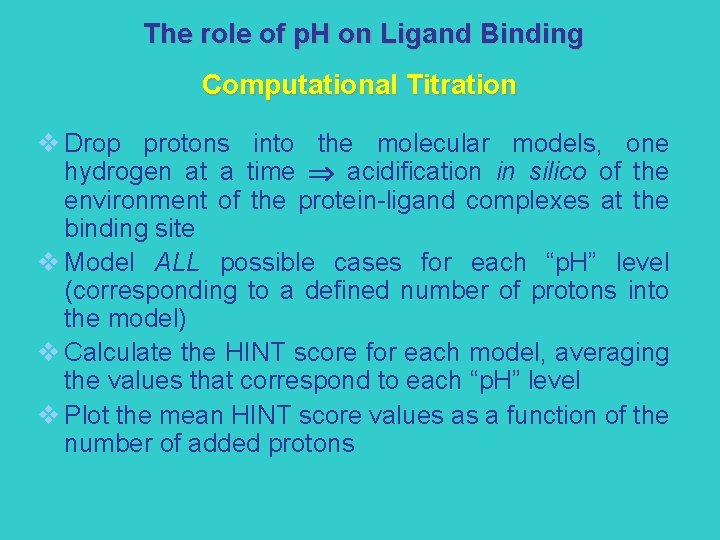 The role of pH on Ligand Binding

Computational Titration

❖ Drop protons into the molecular models, one hydrogen at a time $\Rightarrow$ acidification in silico of the environment of the protein-ligand complexes at the binding site

❖ Model ALL possible cases for each “pH” level (corresponding to a defined number of protons into the model)

❖ Calculate the HINT score for each model, averaging the values that correspond to each “pH” level

❖ Plot the mean HINT score values as a function of the number of added protons